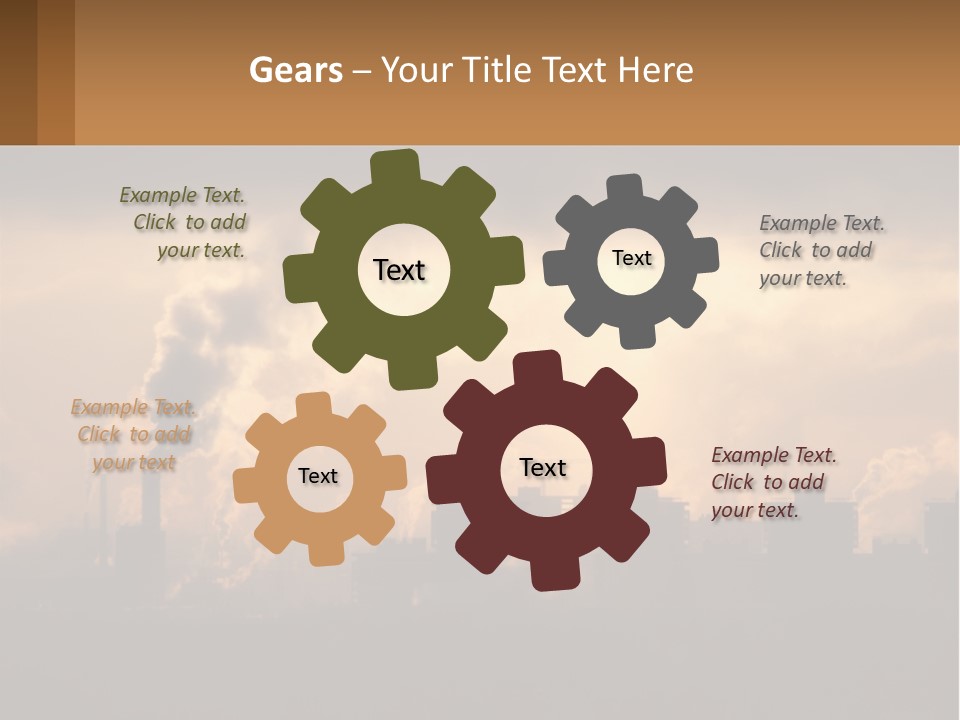 Gears – Your Title Text Here

Example Text. Click to add your text.

Text

Text

Example Text. Click to add your text.

Example Text. Click to add your text

Text

Text

Example Text. Click to add your text.